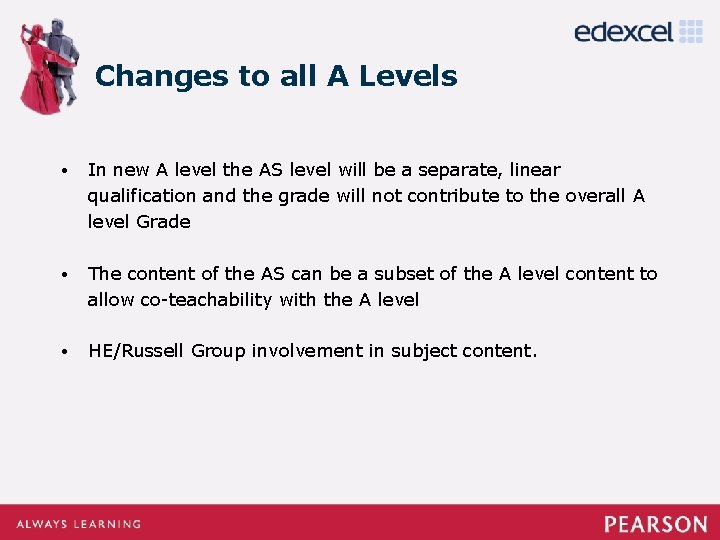 edexcel

Changes to all A Levels

• In new A level the AS level will be a separate, linear qualification and the grade will not contribute to the overall A level Grade

• The content of the AS can be a subset of the A level content to allow co-teachability with the A level

• HE/Russell Group involvement in subject content.

ALWAYS LEARNING

PEARSON